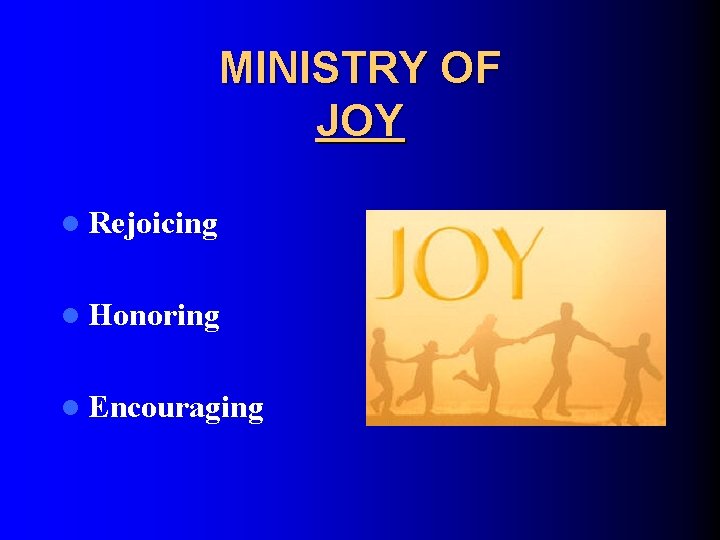 MINISTRY OF
JOY

- Rejoicing
- Honoring
- Encouraging

JOY